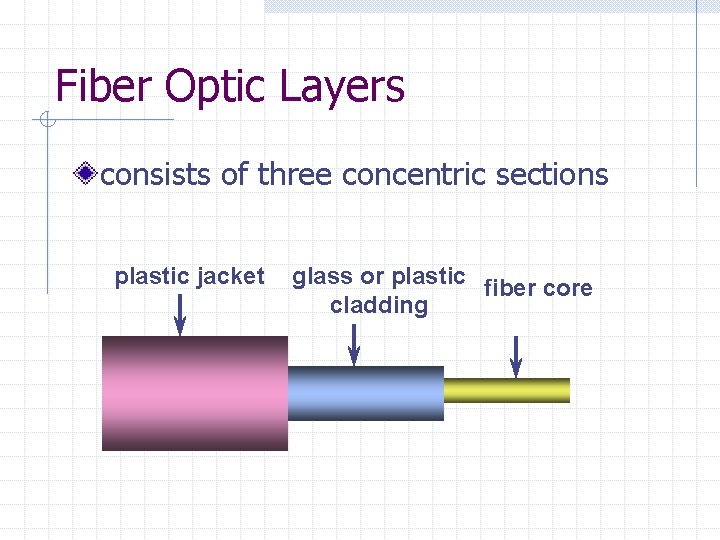 Fiber Optic Layers

consists of three concentric sections

plastic jacket

glass or plastic cladding

fiber core